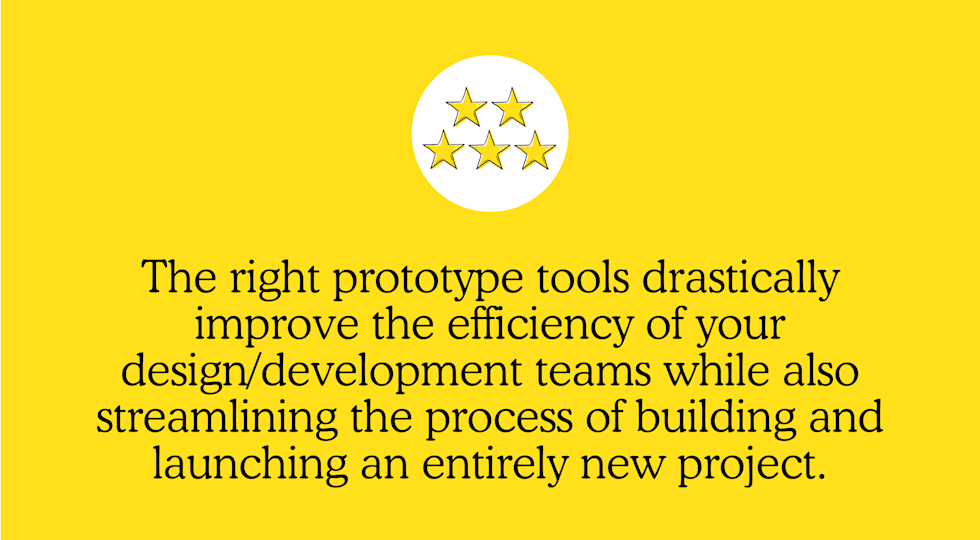 The right prototype tools drastically improve the efficiency of your design/development teams while also streamlining the process of building and launching an entirely new project.